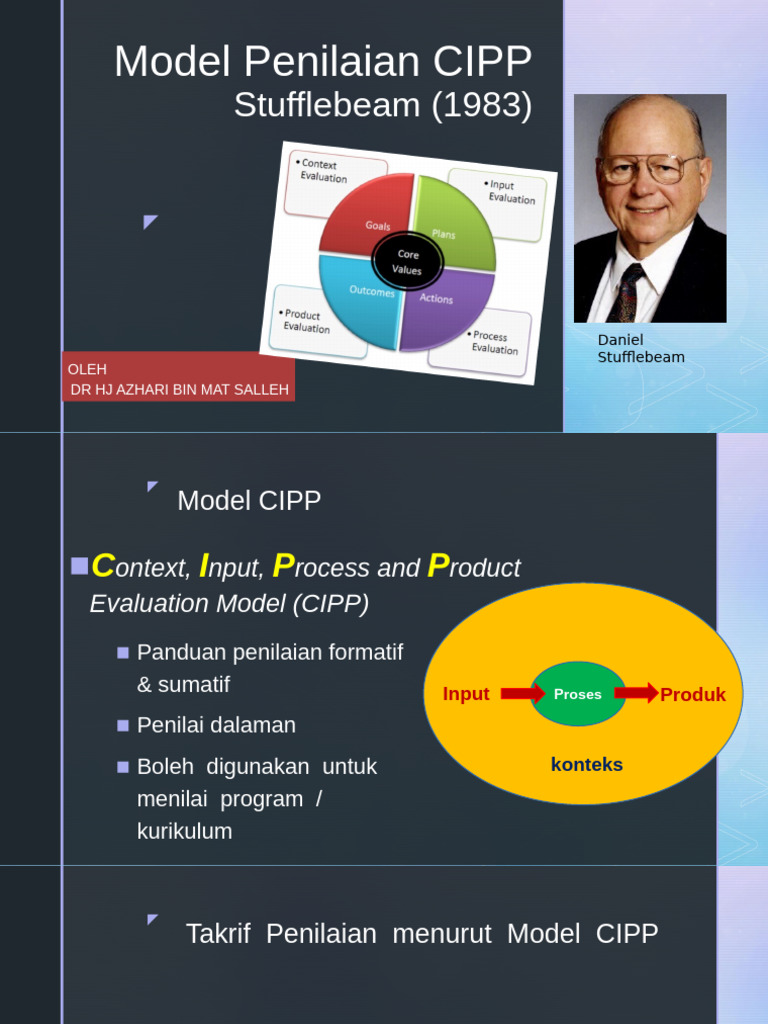 Model Penilaian CIPP
Stufflebeam (1983)

• Context Evaluation
• Input Evaluation
Goals
Plans
Core Values
Outcomes
Actions
• Product Evaluation
• Process Evaluation

Daniel Stufflebeam

OLEH
DR HJ AZHARI BIN MAT SALLEH

Model CIPP

Context, Input, Process and Product Evaluation Model (CIPP)

Panduan penilaian formatif & sumatif

Penilai dalaman

Boleh digunakan untuk menilai program / kurikulum

Input
Proses
Produk
konteks

Takrif Penilaian menurut Model CIPP